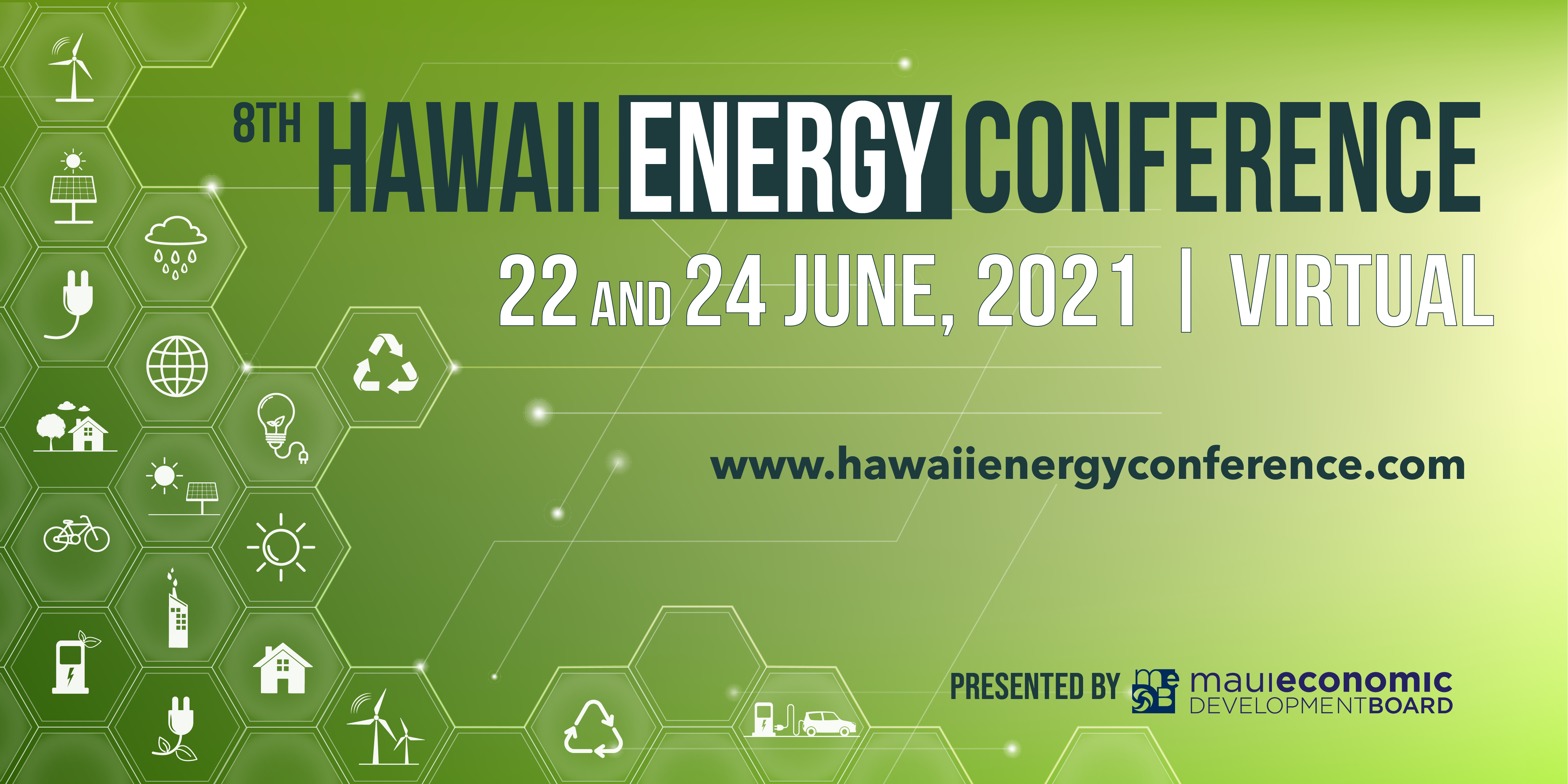 8TH HAWAII ENERGY CONFERENCE

22 AND 24 JUNE, 2021 | VIRTUAL

www.hawaiienergyconference.com

PRESENTED BY mauieconomic DEVELOPMENTBOARD